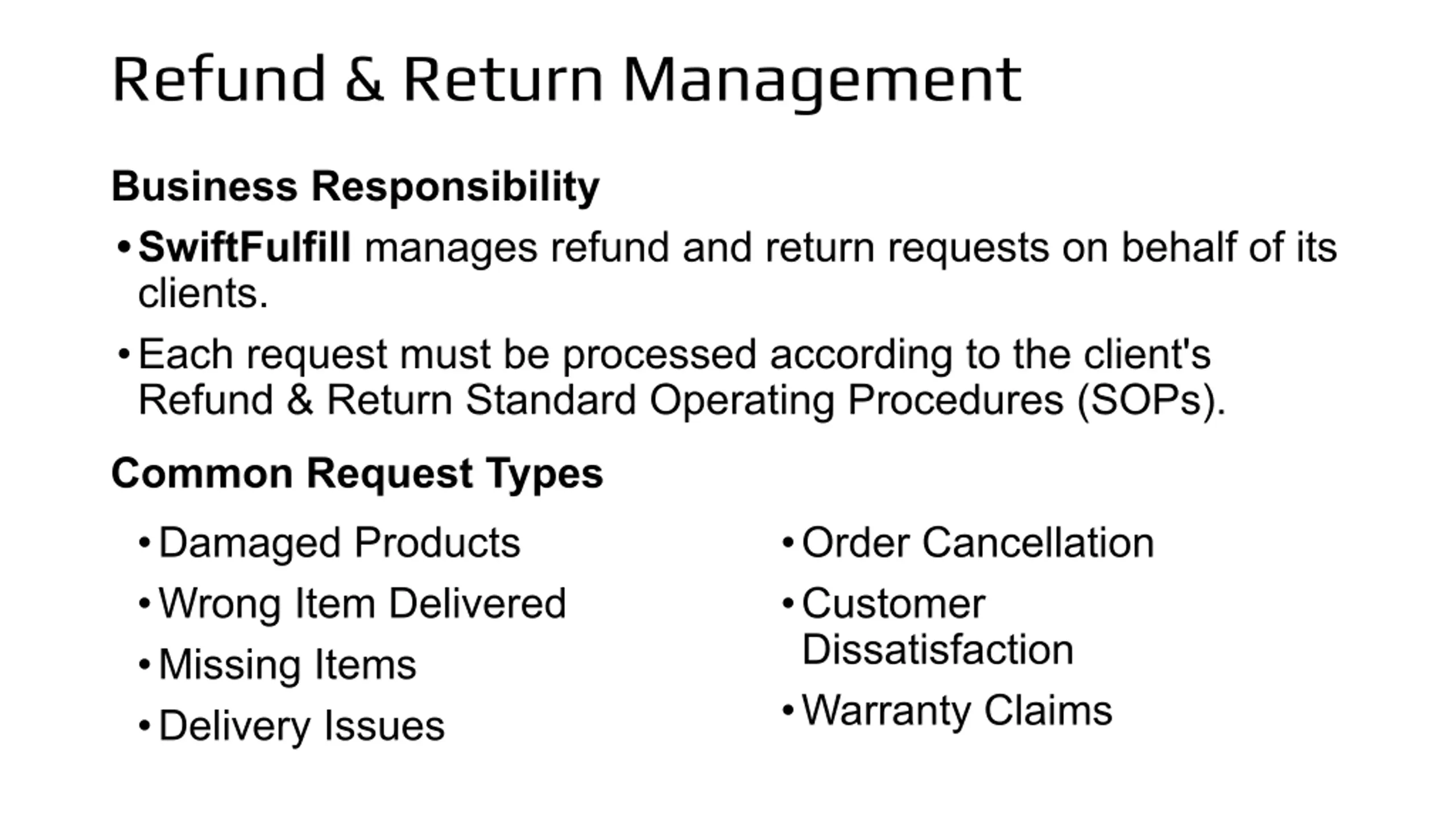 Refund & Return Management

Business Responsibility

• SwiftFulfill manages refund and return requests on behalf of its clients.
• Each request must be processed according to the client's Refund & Return Standard Operating Procedures (SOPs).

Common Request Types

• Damaged Products
• Wrong Item Delivered
• Missing Items
• Delivery Issues

• Order Cancellation
• Customer Dissatisfaction
• Warranty Claims